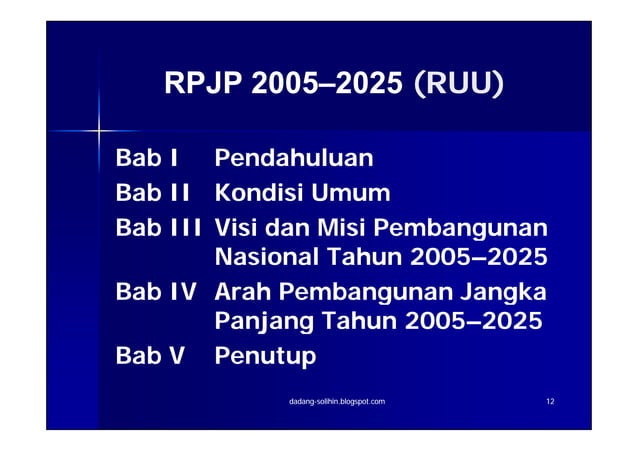 RPJP 2005–2025 (RUU)

Bab I Pendahuluan
Bab II Kondisi Umum
Bab III Visi dan Misi Pembangunan Nasional Tahun 2005–2025
Bab IV Arah Pembangunan Jangka Panjang Tahun 2005–2025
Bab V Penutup

dadang-solihin.blogspot.com

12